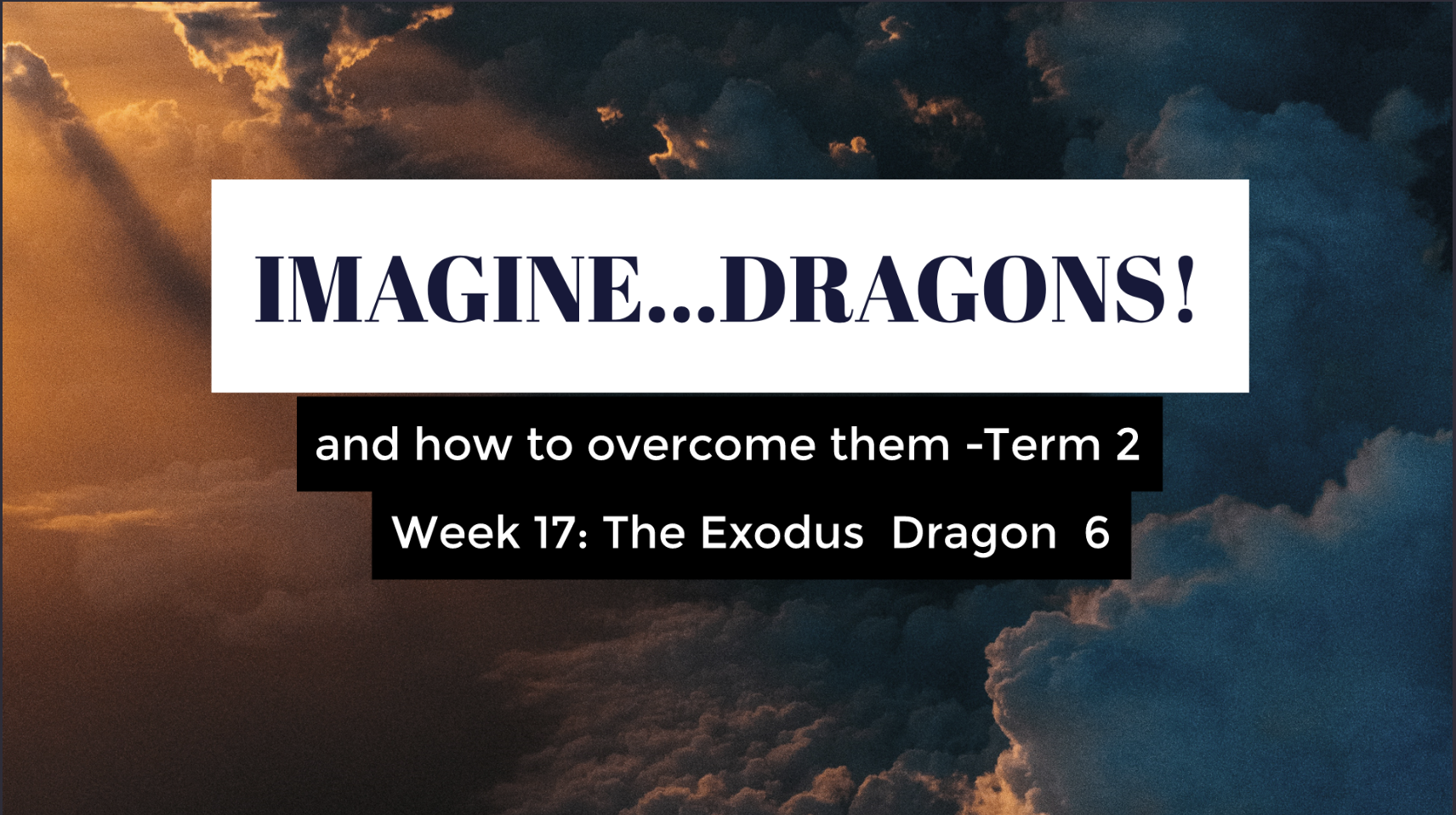 IMAGINE...DRAGONS!

and how to overcome them -Term 2

Week 17: The Exodus Dragon 6